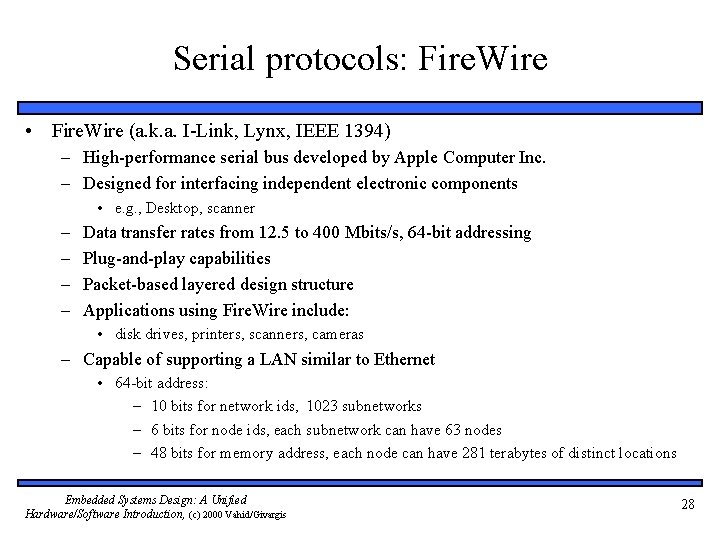 Serial protocols: FireWire

• FireWire (a.k.a. I-Link, Lynx, IEEE 1394)
  – High-performance serial bus developed by Apple Computer Inc.
  – Designed for interfacing independent electronic components
    • e.g., Desktop, scanner
  – Data transfer rates from 12.5 to 400 Mbits/s, 64-bit addressing
  – Plug-and-play capabilities
  – Packet-based layered design structure
  – Applications using FireWire include:
    • disk drives, printers, scanners, cameras
  – Capable of supporting a LAN similar to Ethernet
    • 64-bit address:
      – 10 bits for network ids, 1023 subnetworks
      – 6 bits for node ids, each subnetwork can have 63 nodes
      – 48 bits for memory address, each node can have 281 terabytes of distinct locations

Embedded Systems Design: A Unified Hardware/Software Introduction, (c) 2000 Vahid/Givargis

28